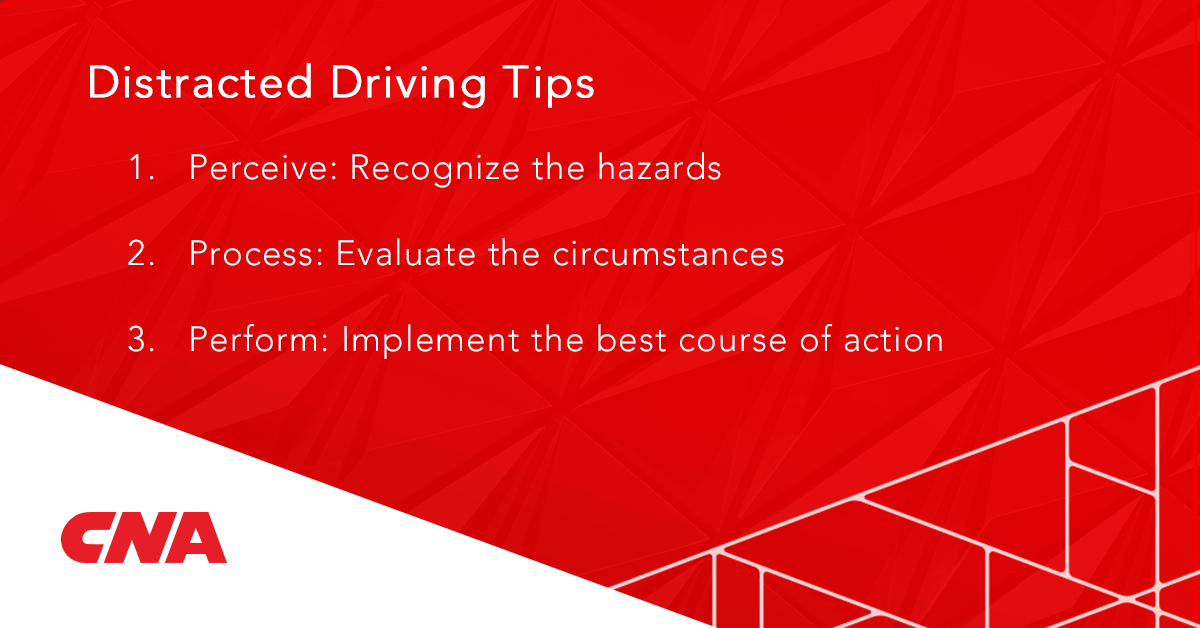 Distracted Driving Tips

1. Perceive: Recognize the hazards

2. Process: Evaluate the circumstances

3. Perform: Implement the best course of action

CNA